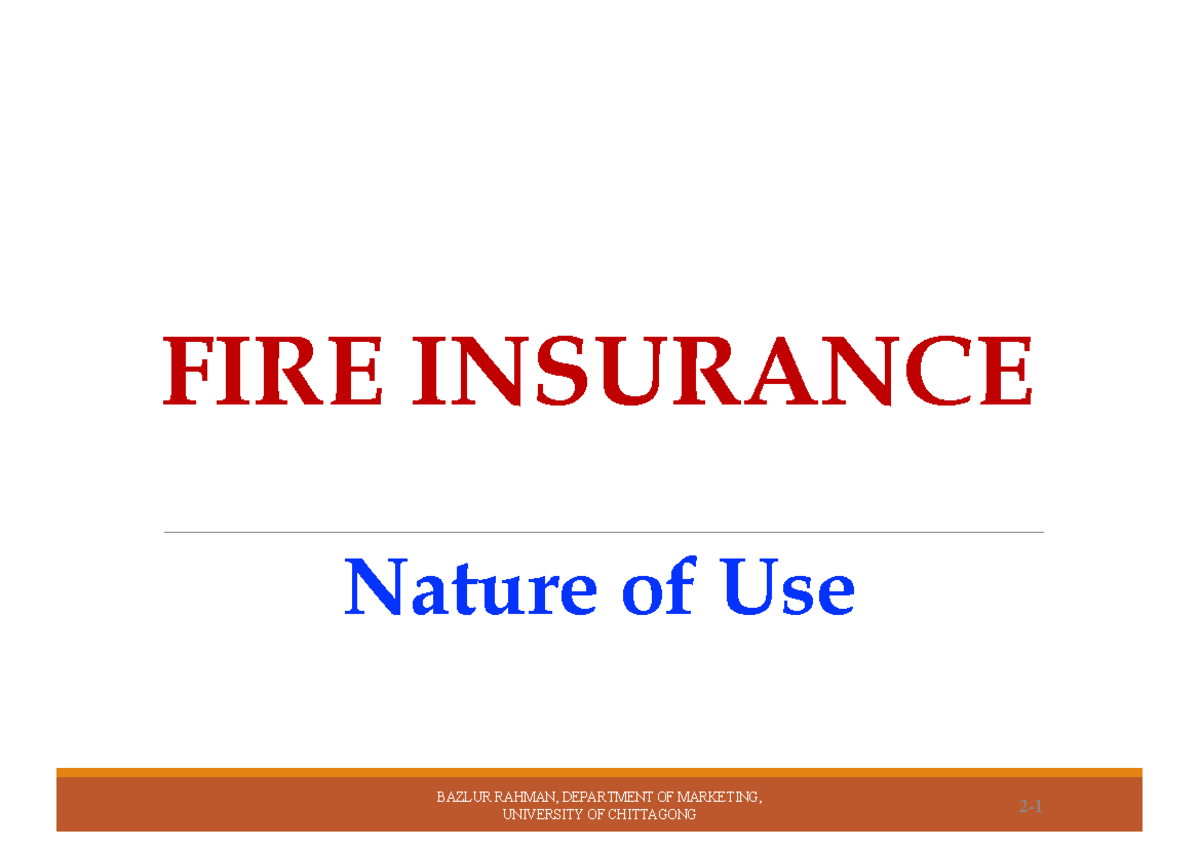 FIRE INSURANCE

Nature of Use

BAZLUR RAHMAN, DEPARTMENT OF MARKETING, UNIVERSITY OF CHITTAGONG

2-1